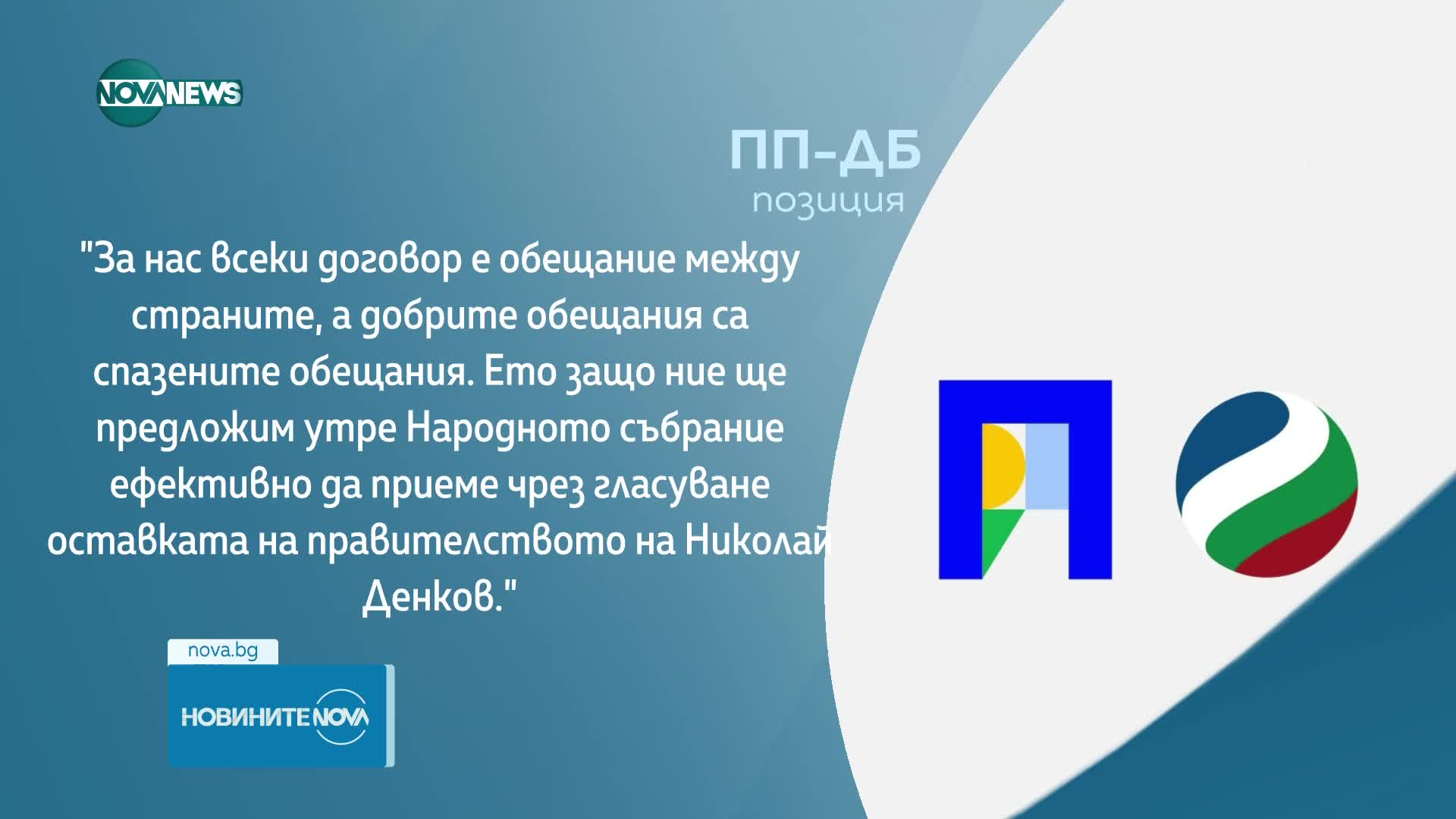 NOVA NEWS

ПП-ДБ
позиция

"За нас всеки договор е обещание между страните, а добрите обещания са спазените обещания. Ето защо ние ще предложим утре Народното събрание ефективно да приеме чрез гласуване оставката на правителството на Николай Денков."

nova.bg

НОВИНИТЕ NOVA